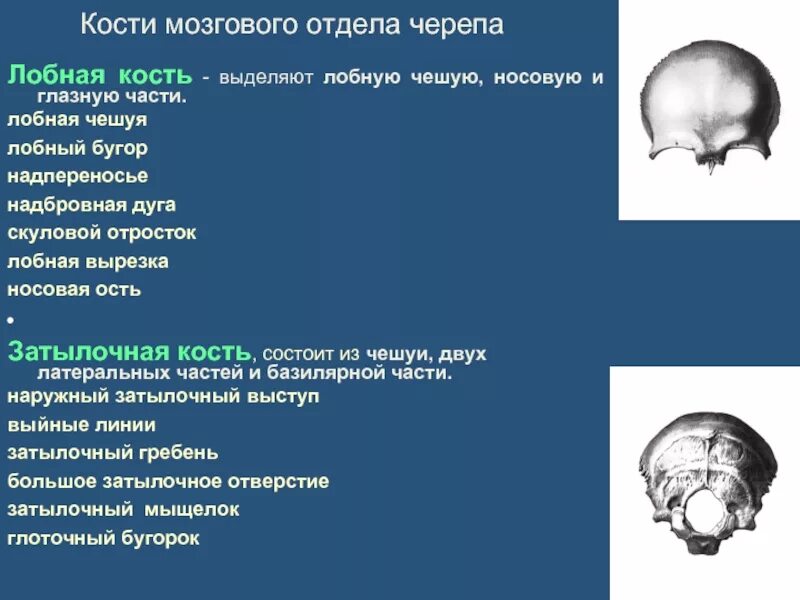 Кости мозгового отдела черепа

Лобная кость - выделяют лобную чешую, носовую и глазную части.
лобная чешуя
лобный бугор
надпереносье
надбровная дуга
скуловой отросток
лобная вырезка
носовая ость
•
Затылочная кость, состоит из чешуи, двух латеральных частей и базилярной части.
наружный затылочный выступ
выйные линии
затылочный гребень
большое затылочное отверстие
затылочный мыщелок
глоточный бугорок